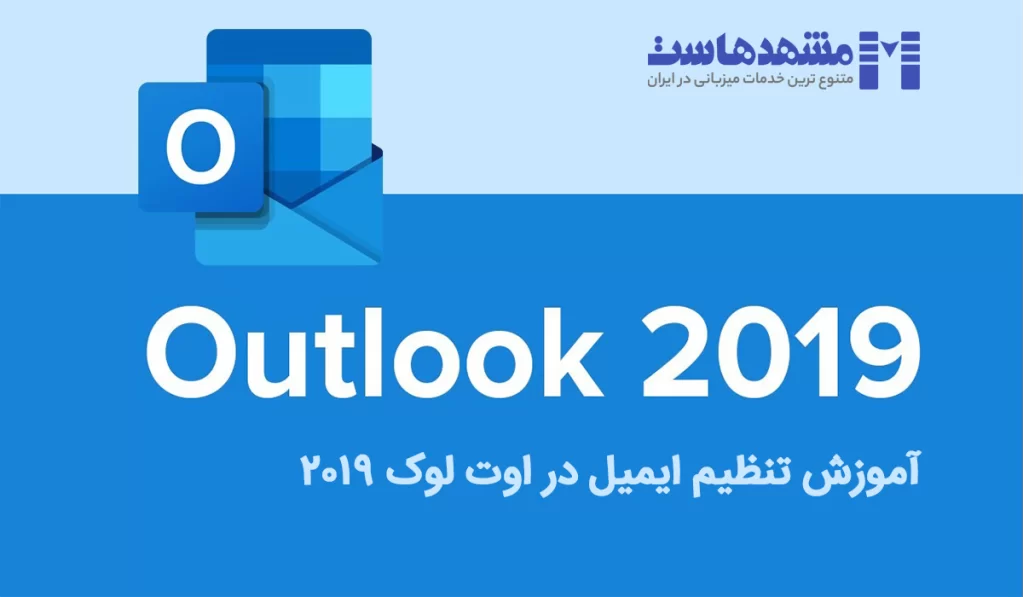 مشهدهاست
متنوع ترین خدمات میزبانی در ایران

O

Outlook 2019

آموزش تنظیم ایمیل در اوت لوک ۲۰۱۹